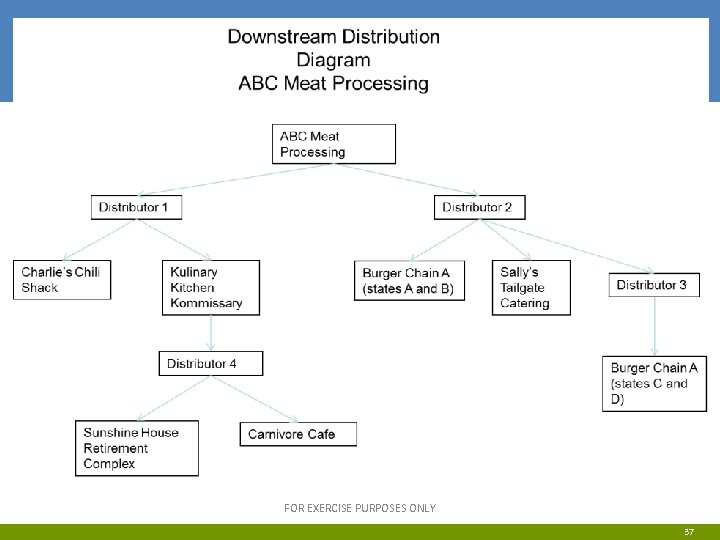 Downstream Distribution
Diagram
ABC Meat Processing

ABC Meat Processing

Distributor 1

Distributor 2

Charlie's Chili Shack

Kulinary Kitchen Kommissary

Burger Chain A (states A and B)

Sally's Tailgate Catering

Distributor 3

Distributor 4

Burger Chain A (states C and D)

Sunshine House Retirement Complex

Carnivore Cafe

FOR EXERCISE PURPOSES ONLY

37